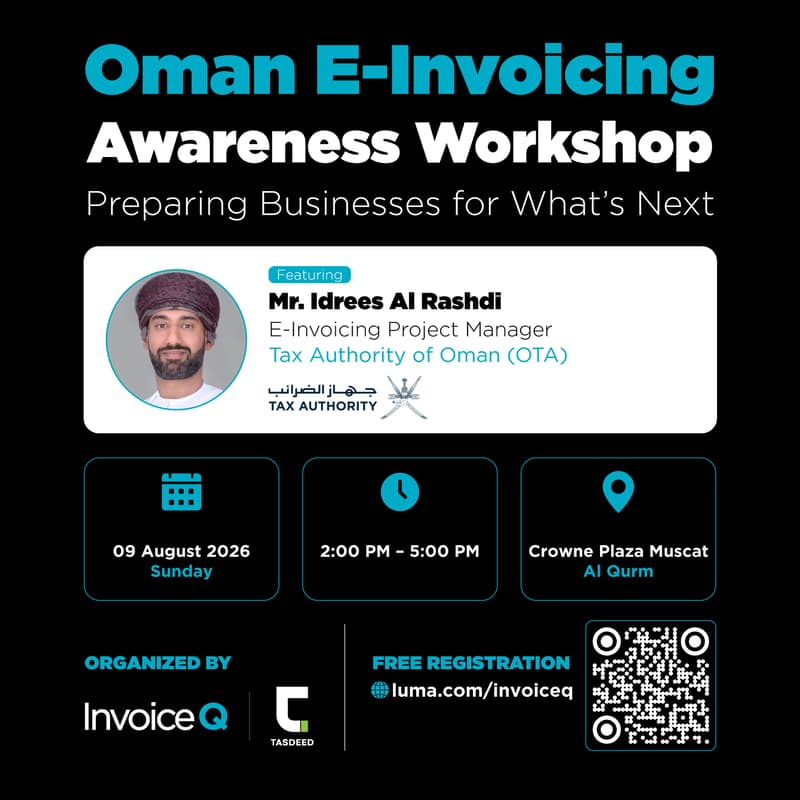 Oman E-Invoicing
Awareness Workshop
Preparing Businesses for What's Next

Featuring
Mr. Idrees Al Rashdi
E-Invoicing Project Manager
Tax Authority of Oman (OTA)

جهاز الضرائب
TAX AUTHORITY

09 August 2026
Sunday

2:00 PM – 5:00 PM

Crowne Plaza Muscat
Al Qurm

ORGANIZED BY
InvoiceQ
TASDEED

FREE REGISTRATION
luma.com/invoiceq